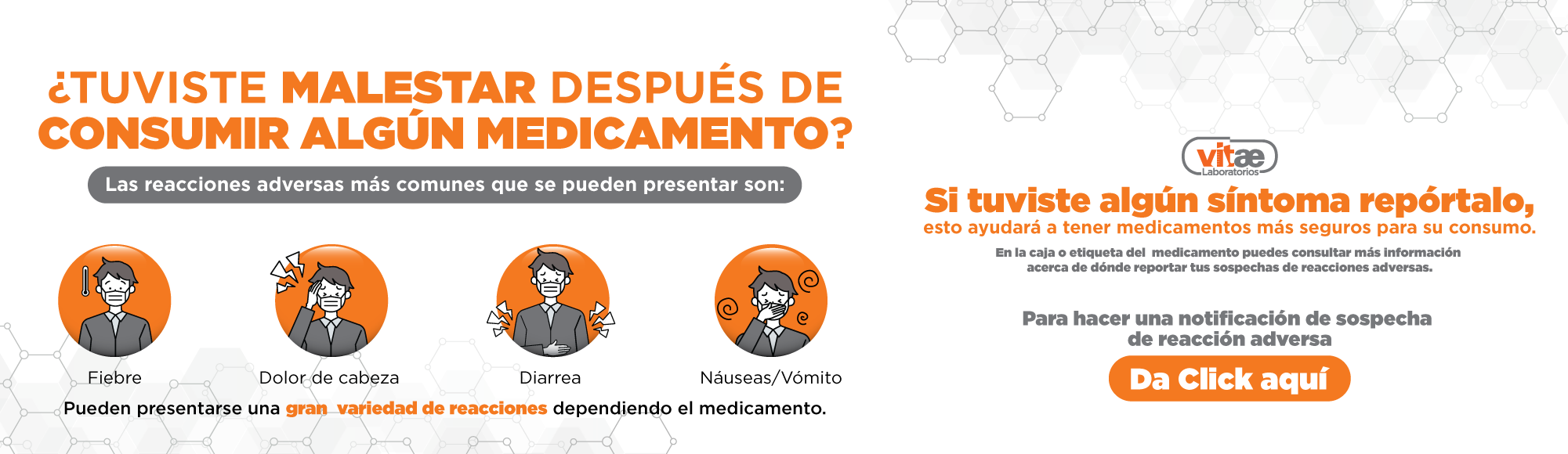 ¿TUVISTE MALESTAR DESPUÉS DE CONSUMIR ALGÚN MEDICAMENTO?

Las reacciones adversas más comunes que se pueden presentar son:

Fiebre

Dolor de cabeza

Diarrea

Náuseas/Vómito

Pueden presentarse una gran variedad de reacciones dependiendo el medicamento.

vitae Laboratorios

Si tuviste algún síntoma repórtalo,
esto ayudará a tener medicamentos más seguros para su consumo.

En la caja o etiqueta del medicamento puedes consultar más información acerca de dónde reportar tus sospechas de reacciones adversas.

Para hacer una notificación de sospecha de reacción adversa

Da Click aquí